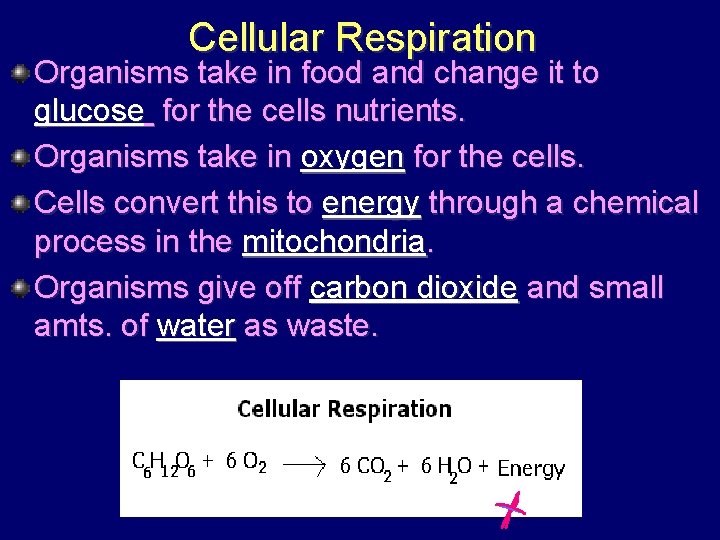 Cellular Respiration

Organisms take in food and change it to glucose for the cells nutrients.

Organisms take in oxygen for the cells.

Cells convert this to energy through a chemical process in the mitochondria.

Organisms give off carbon dioxide and small amts. of water as waste.

Cellular Respiration

$C_6H_{12}O_6 + 6\ O_2 \longrightarrow 6\ CO_2 + 6\ H_2O + \text{Energy}$